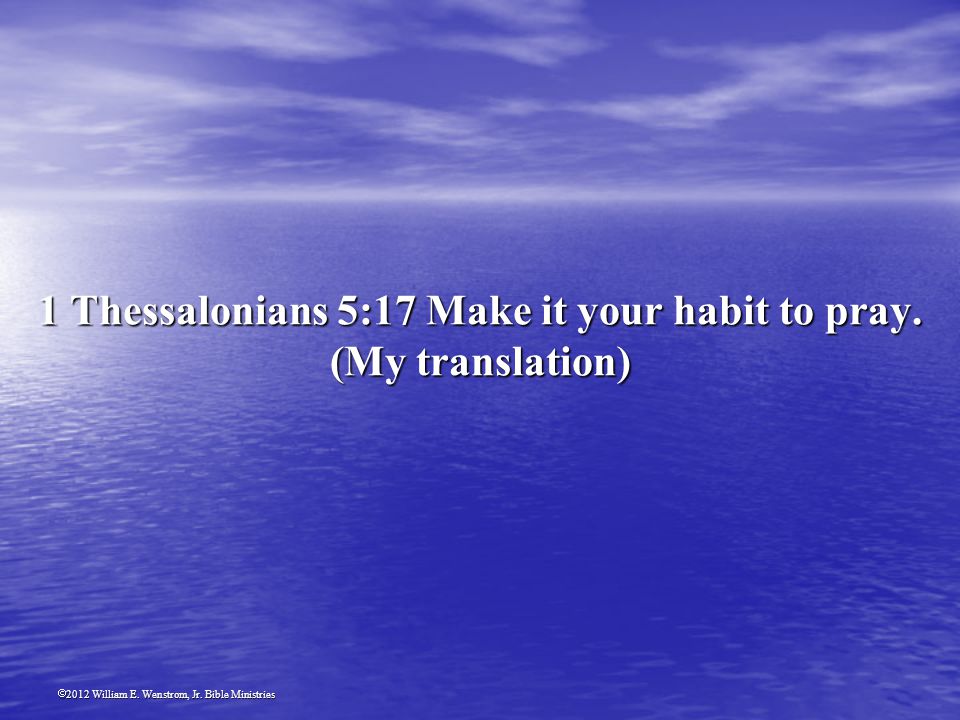 1 Thessalonians 5:17 Make it your habit to pray. (My translation)

©2012 William E. Wenstrom, Jr. Bible Ministries